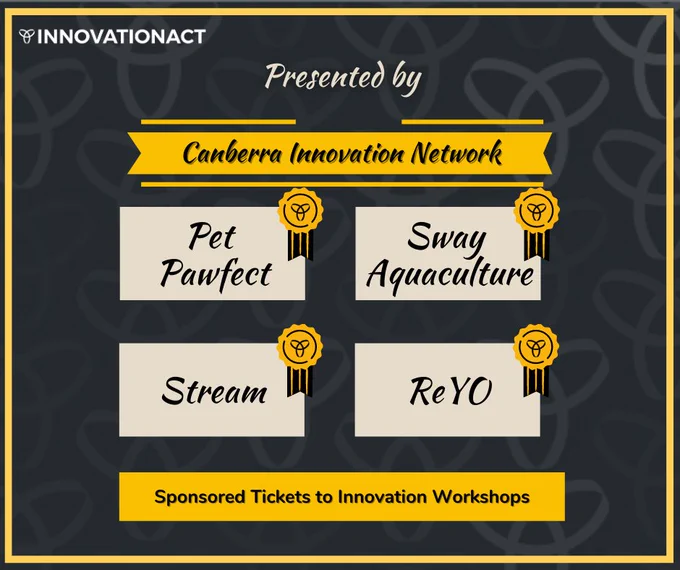 INNOVATIONACT

Presented by

Canberra Innovation Network

Pet Pawfect

Sway Aquaculture

Stream

ReYO

Sponsored Tickets to Innovation Workshops